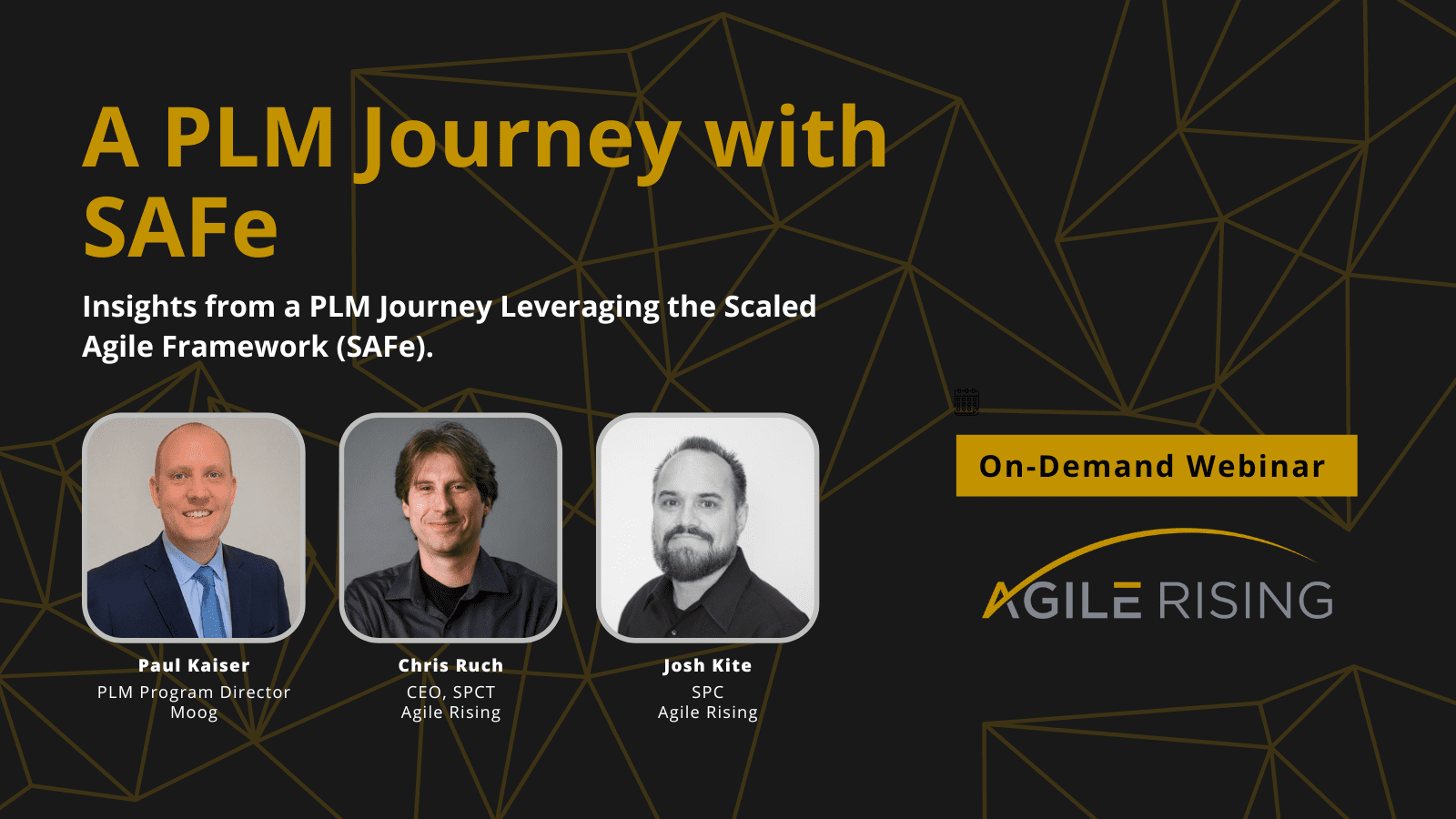 A PLM Journey with SAFe

Insights from a PLM Journey Leveraging the Scaled Agile Framework (SAFe).

Paul Kaiser
PLM Program Director
Moog

Chris Ruch
CEO, SPCT
Agile Rising

Josh Kite
SPC
Agile Rising

On-Demand Webinar

AGILE RISING